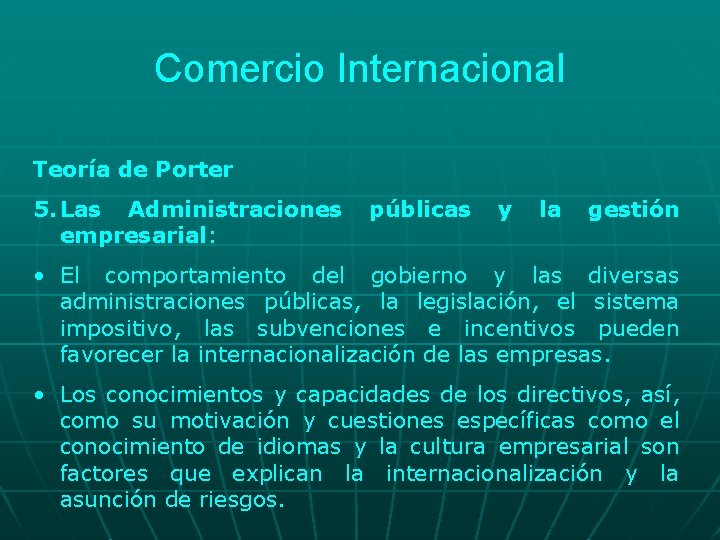 Comercio Internacional

Teoría de Porter

5. Las Administraciones públicas y la gestión empresarial:

• El comportamiento del gobierno y las diversas administraciones públicas, la legislación, el sistema impositivo, las subvenciones e incentivos pueden favorecer la internacionalización de las empresas.

• Los conocimientos y capacidades de los directivos, así, como su motivación y cuestiones específicas como el conocimiento de idiomas y la cultura empresarial son factores que explican la internacionalización y la asunción de riesgos.